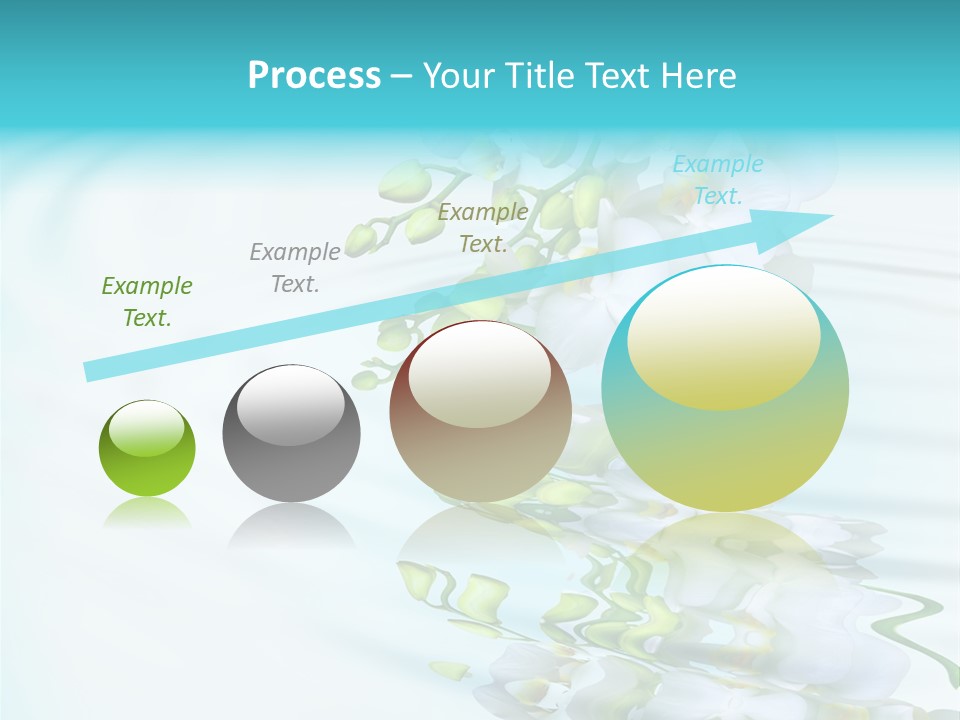 Process – Your Title Text Here

Example Text.

Example Text.

Example Text.

Example Text.